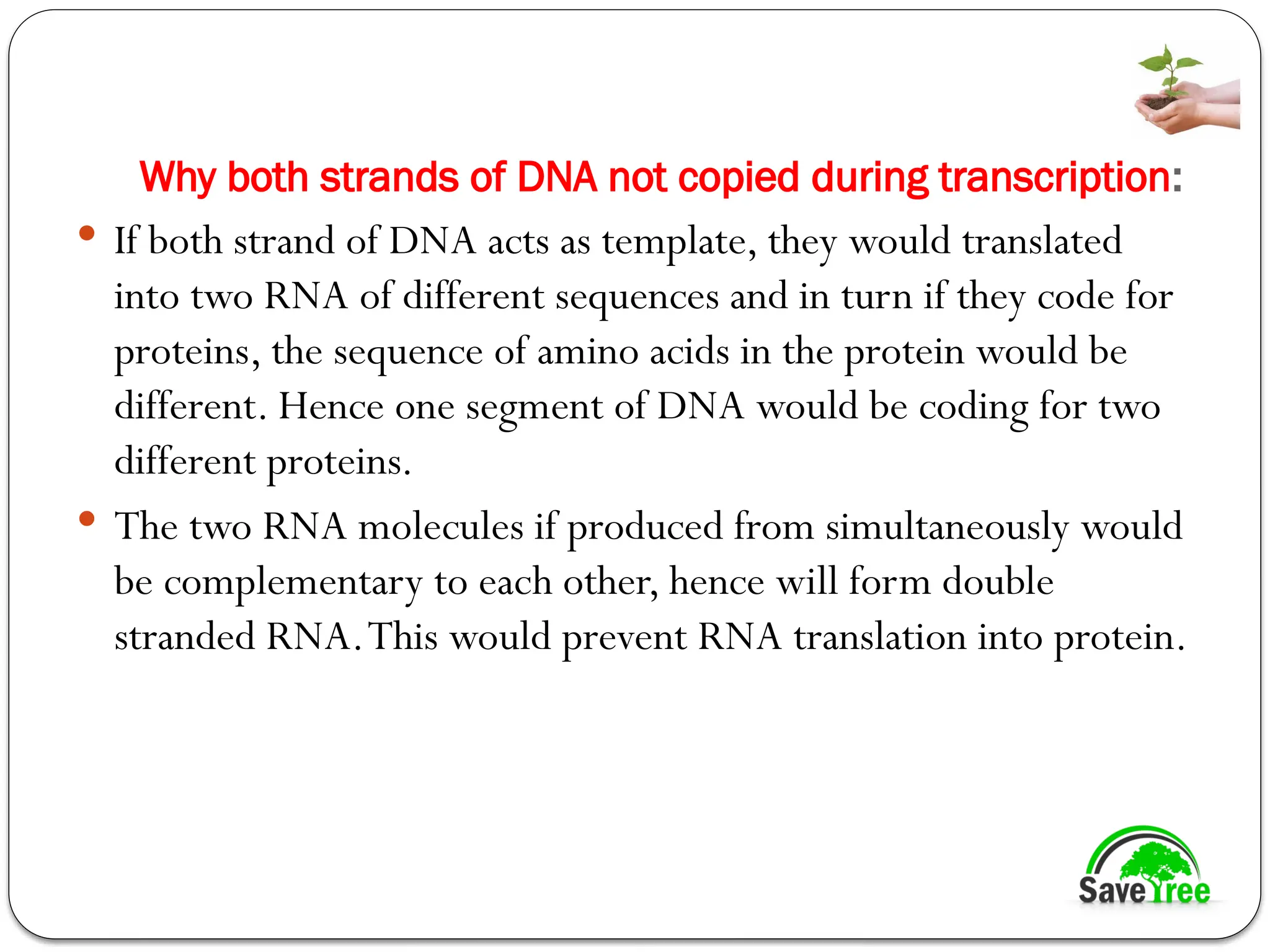 Why both strands of DNA not copied during transcription:

• If both strand of DNA acts as template, they would translated into two RNA of different sequences and in turn if they code for proteins, the sequence of amino acids in the protein would be different. Hence one segment of DNA would be coding for two different proteins.

• The two RNA molecules if produced from simultaneously would be complementary to each other, hence will form double stranded RNA. This would prevent RNA translation into protein.

Save Tree